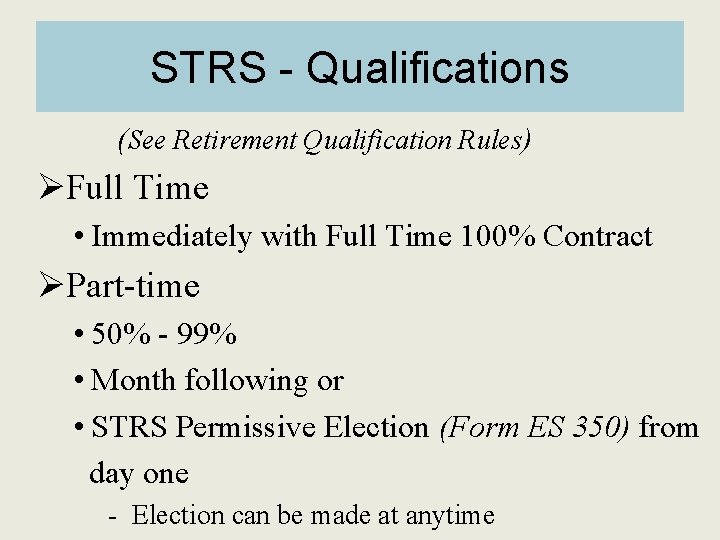 STRS - Qualifications

(See Retirement Qualification Rules)

➢Full Time

• Immediately with Full Time 100% Contract

➢Part-time

• 50% - 99%

• Month following or

• STRS Permissive Election (Form ES 350) from day one

- Election can be made at anytime